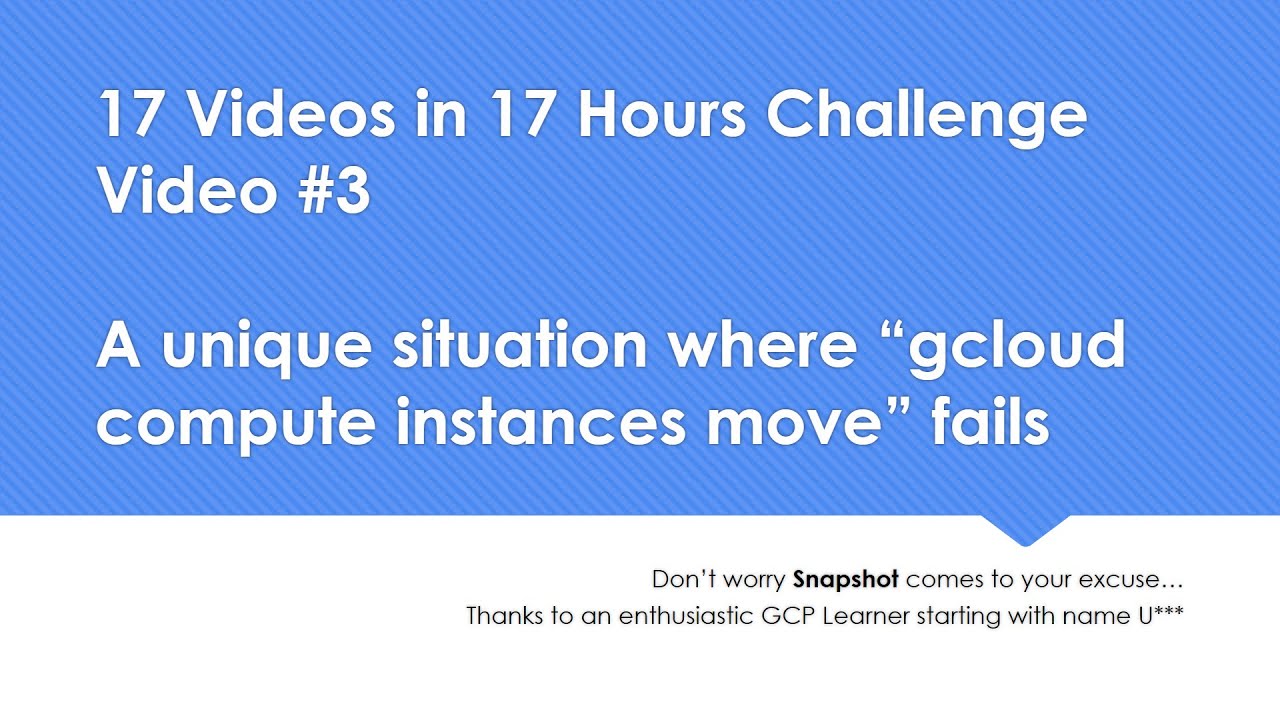 17 Videos in 17 Hours Challenge
Video #3

A unique situation where “gcloud compute instances move” fails

Don’t worry Snapshot comes to your excuse…
Thanks to an enthusiastic GCP Learner starting with name U***